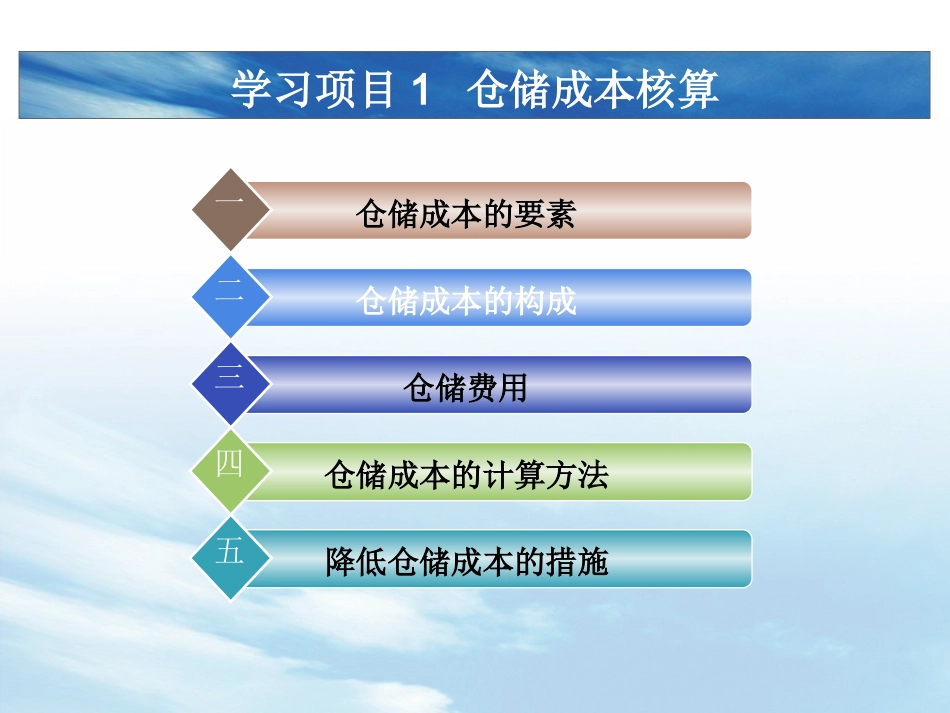 学习项目 1 仓储成本核算

一 仓储成本的要素

二 仓储成本的构成

三 仓储费用

四 仓储成本的计算方法

五 降低仓储成本的措施